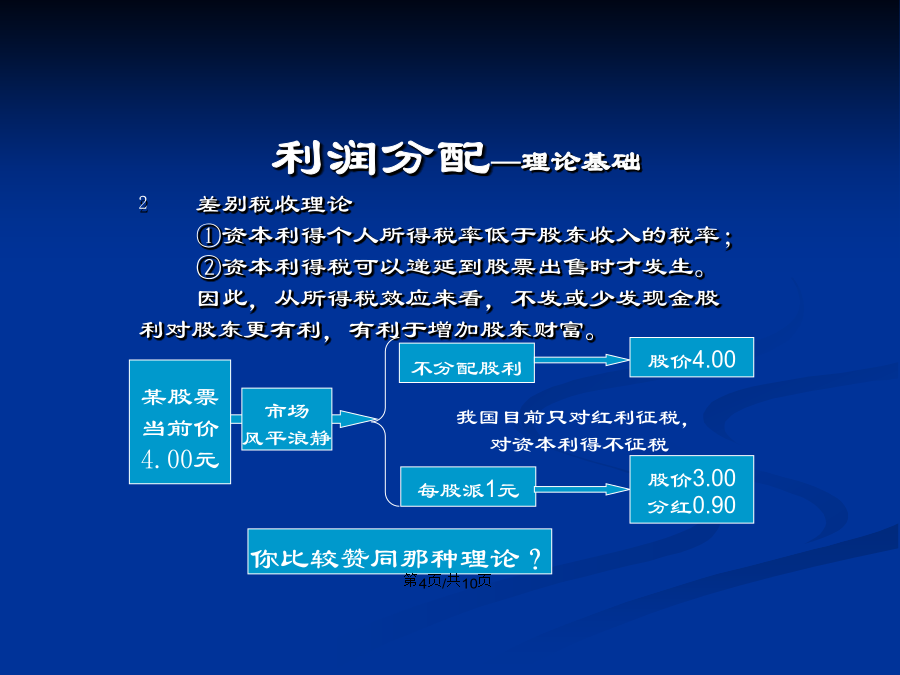 利润分配—理论基础

2　差别税收理论

①资本利得个人所得税率低于股东收入的税率；

②资本利得税可以递延到股票出售时才发生。

因此，从所得税效应来看，不发或少发现金股利对股东更有利，有利于增加股东财富。

某股票当前价4.00元

市场风平浪静

不分配股利

股价4.00

我国目前只对红利征税，对资本利得不征税

每股派1元

股价3.00
分红0.90

你比较赞同那种理论？

第4页/共10页